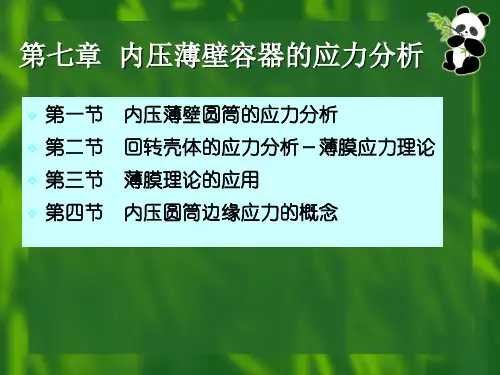 第七章 内压薄壁容器的应力分析

第一节 内压薄壁圆筒的应力分析
第二节 回转壳体的应力分析－薄膜应力理论
第三节 薄膜理论的应用
第四节 内压圆筒边缘应力的概念